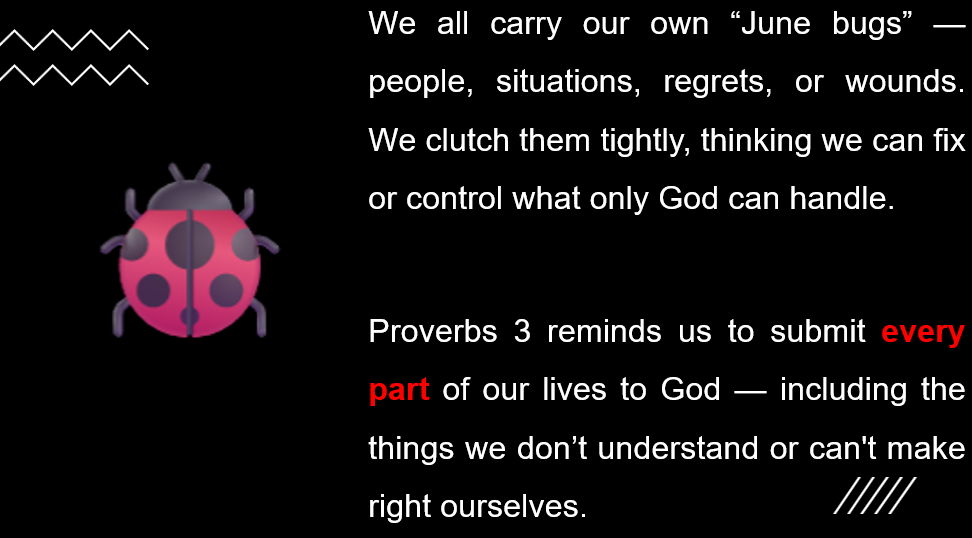 We all carry our own “June bugs” — people, situations, regrets, or wounds. We clutch them tightly, thinking we can fix or control what only God can handle.

Proverbs 3 reminds us to submit every part of our lives to God — including the things we don’t understand or can't make right ourselves.